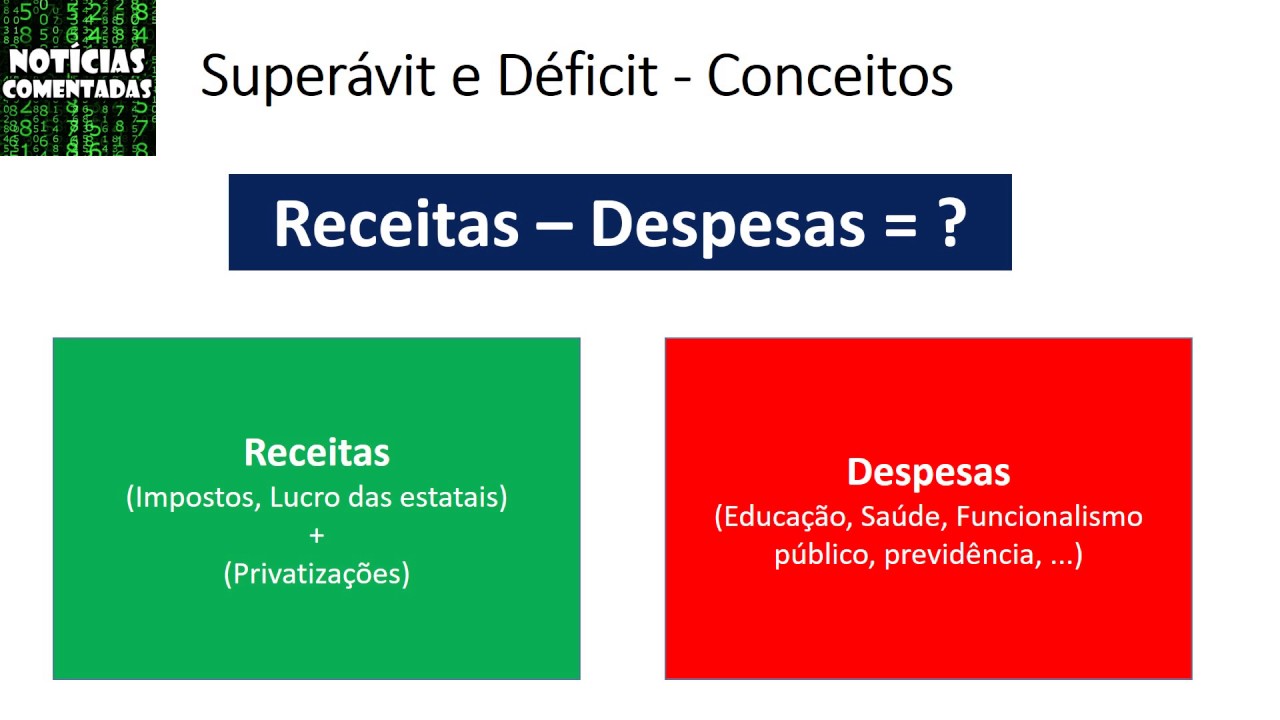 NOTÍCIAS COMENTADAS

Superávit e Déficit - Conceitos

Receitas – Despesas = ?

Receitas
(Impostos, Lucro das estatais)
+
(Privatizações)

Despesas
(Educação, Saúde, Funcionalismo público, previdência, ...)